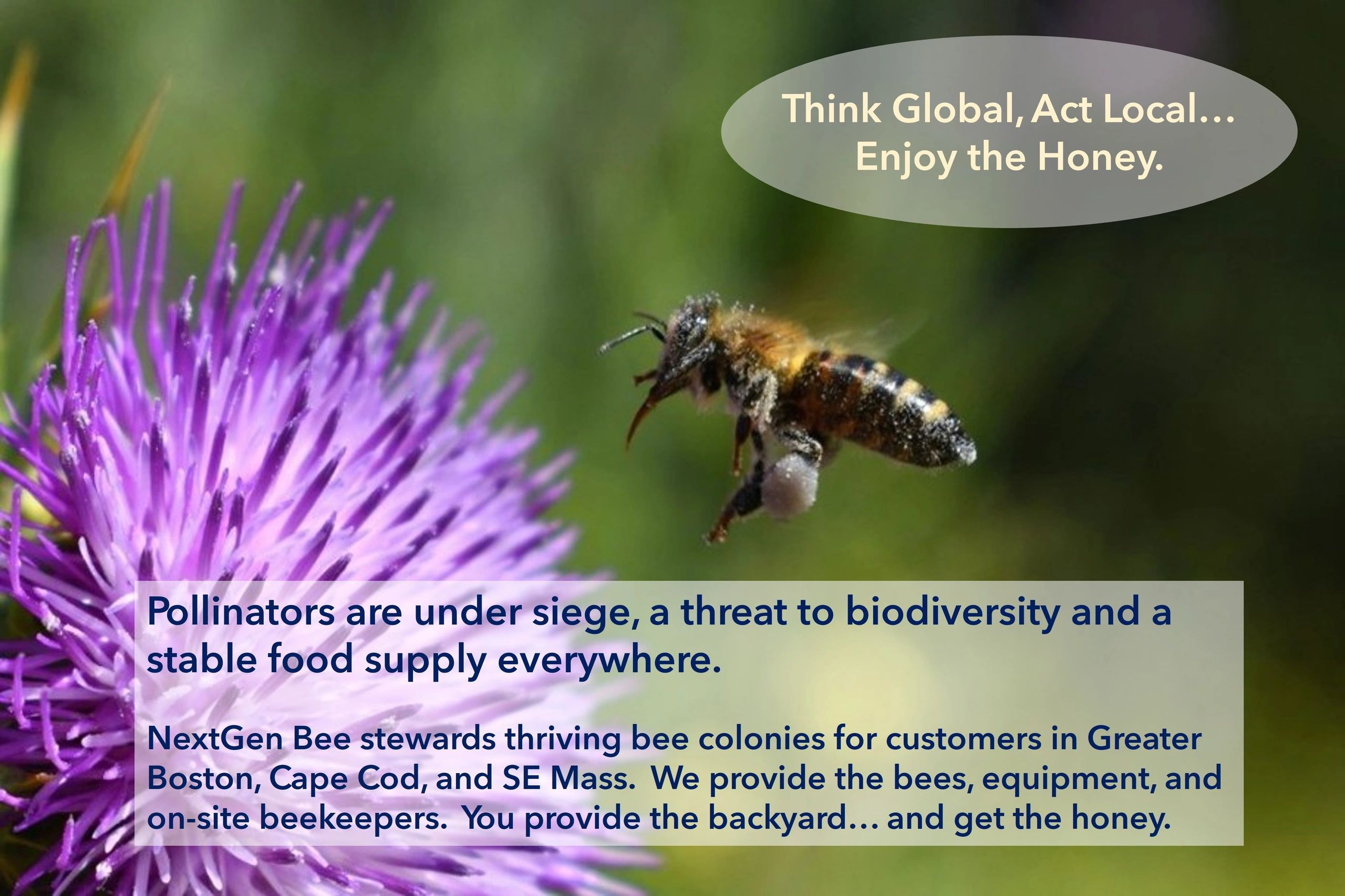 Think Global, Act Local…
Enjoy the Honey.

Pollinators are under siege, a threat to biodiversity and a stable food supply everywhere.

NextGen Bee stewards thriving bee colonies for customers in Greater Boston, Cape Cod, and SE Mass. We provide the bees, equipment, and on-site beekeepers. You provide the backyard… and get the honey.